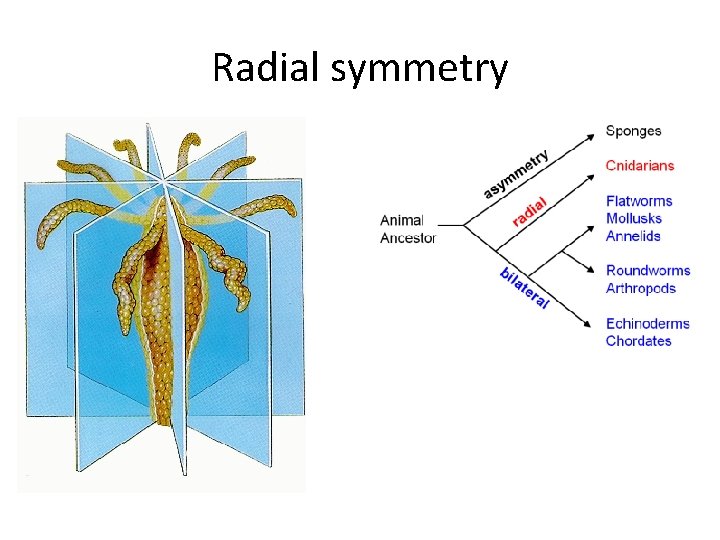 Radial symmetry

Animal Ancestor

asymmetry

radial

bilateral

Sponges

Cnidarians

Flatworms
Mollusks
Annelids

Roundworms
Arthropods

Echinoderms
Chordates